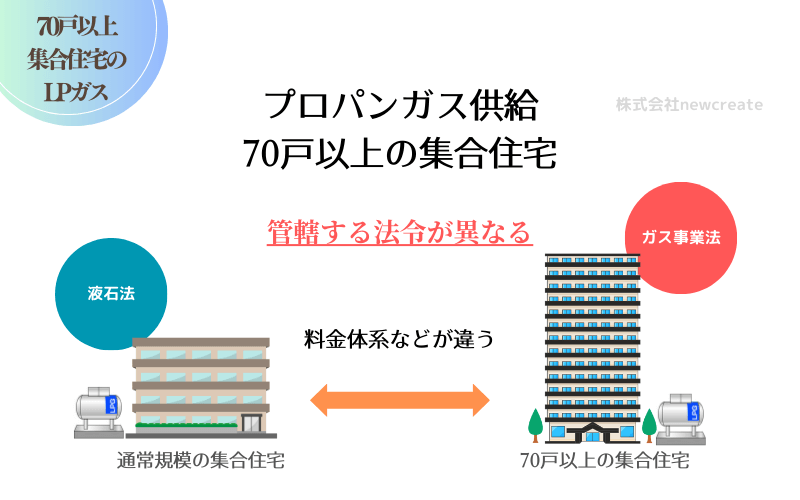 70戸以上
集合住宅の
LPガス

プロパンガス供給
70戸以上の集合住宅

株式会社newcreate

管轄する法令が異なる

ガス事業法

液石法

料金体系などが違う

通常規模の集合住宅

70戸以上の集合住宅